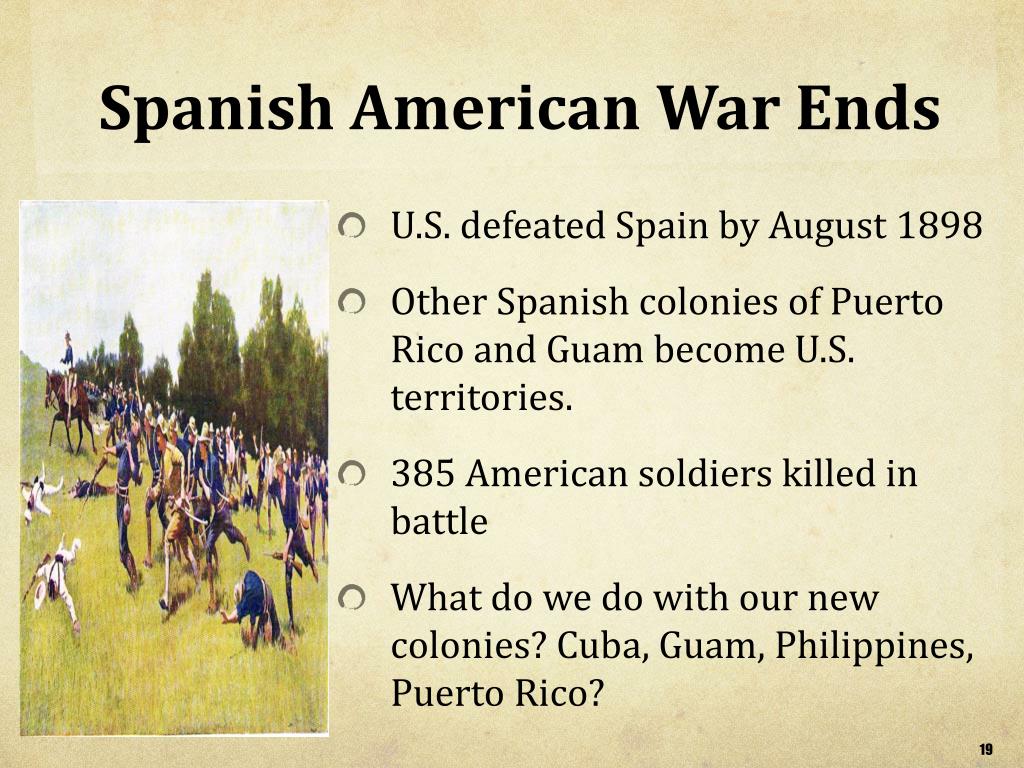 Spanish American War Ends

U.S. defeated Spain by August 1898

Other Spanish colonies of Puerto Rico and Guam become U.S. territories.

385 American soldiers killed in battle

What do we do with our new colonies? Cuba, Guam, Philippines, Puerto Rico?

19